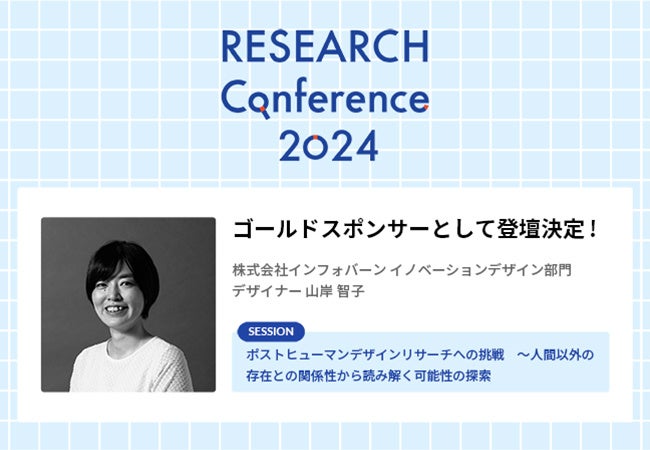 RESEARCH Conference 2024

ゴールドスポンサーとして登壇決定！

株式会社インフォバーン イノベーションデザイン部門
デザイナー 山岸 智子

SESSION

ポストヒューマンデザインリサーチへの挑戦　～人間以外の存在との関係性から読み解く可能性の探索